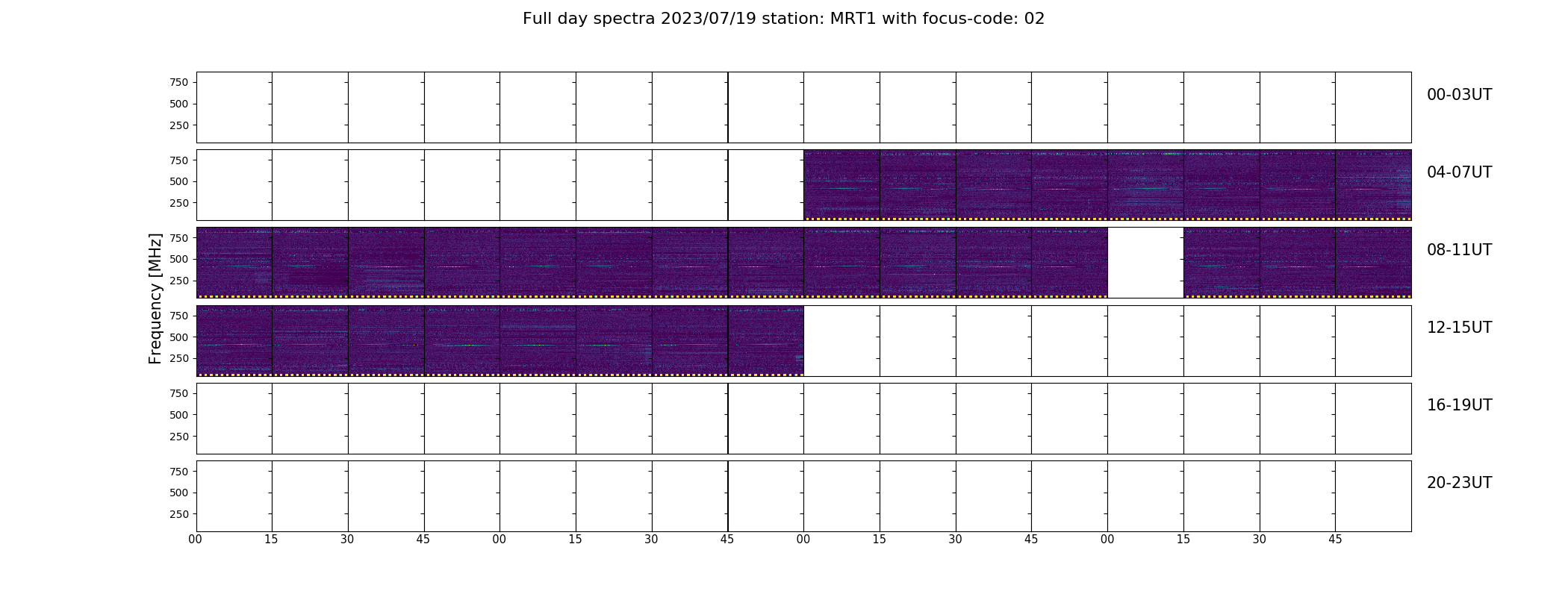 Full day spectra 2023/07/19 station: MRT1 with focus-code: 02

Frequency [MHz]

750
500
250
00-03UT

750
500
250
04-07UT

750
500
250
08-11UT

750
500
250
12-15UT

750
500
250
16-19UT

750
500
250
20-23UT

00 15 30 45 00 15 30 45 00 15 30 45 00 15 30 45